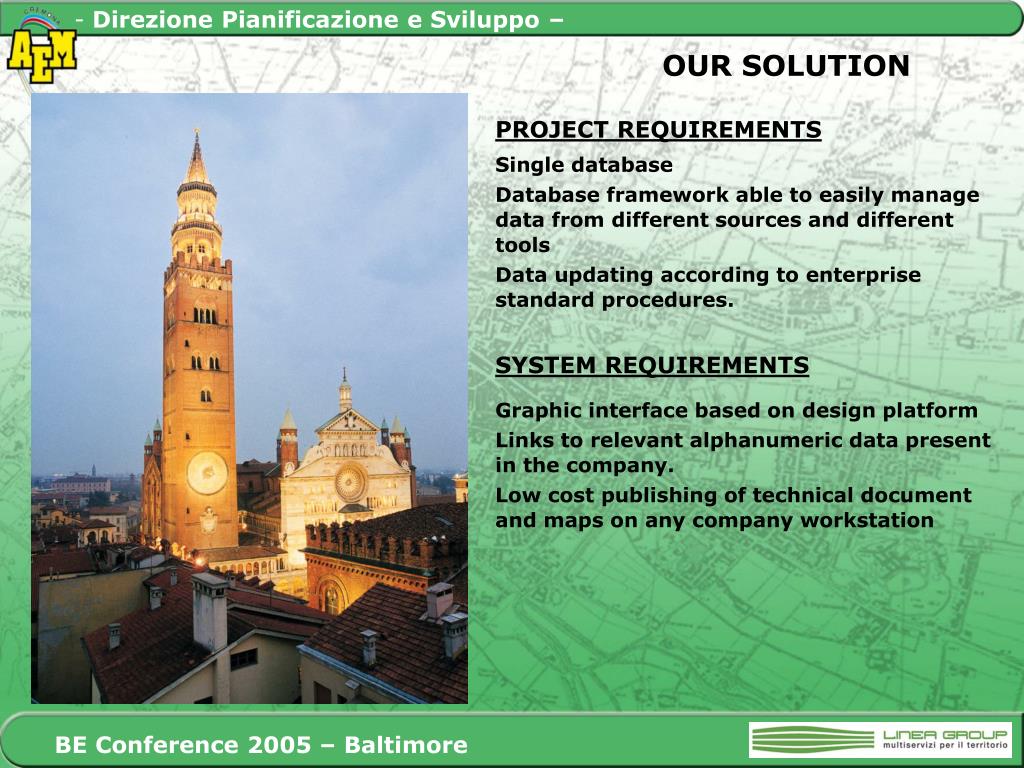 CREMONA
AEM

- Direzione Pianificazione e Sviluppo –

OUR SOLUTION

PROJECT REQUIREMENTS

Single database

Database framework able to easily manage data from different sources and different tools

Data updating according to enterprise standard procedures.

SYSTEM REQUIREMENTS

Graphic interface based on design platform

Links to relevant alphanumeric data present in the company.

Low cost publishing of technical document and maps on any company workstation

BE Conference 2005 – Baltimore

LINEA GROUP
multiservizi per il territorio